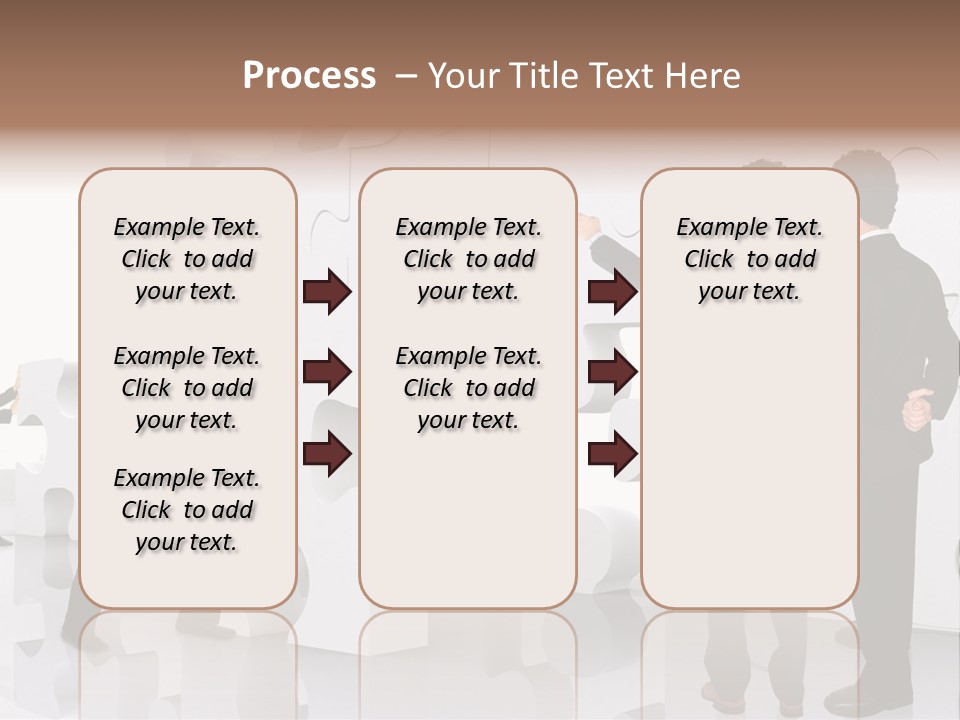 Process – Your Title Text Here

Example Text. Click to add your text.

Example Text. Click to add your text.

Example Text. Click to add your text.

Example Text. Click to add your text.

Example Text. Click to add your text.

Example Text. Click to add your text.